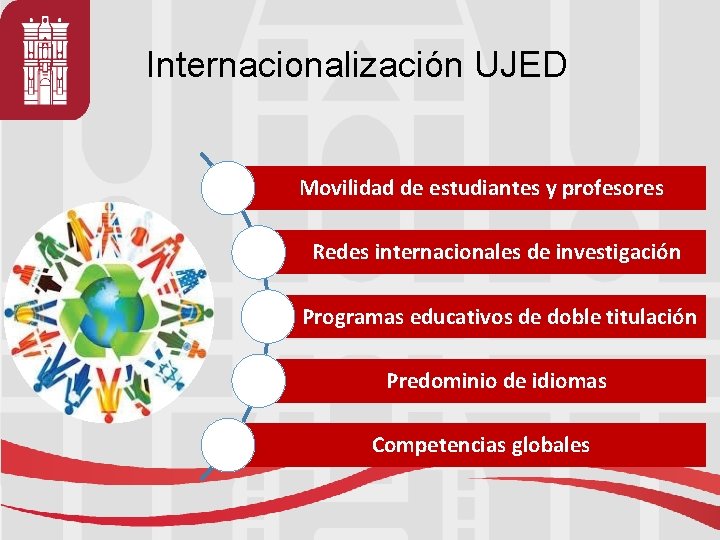 Internacionalización UJED

Movilidad de estudiantes y profesores

Redes internacionales de investigación

Programas educativos de doble titulación

Predominio de idiomas

Competencias globales